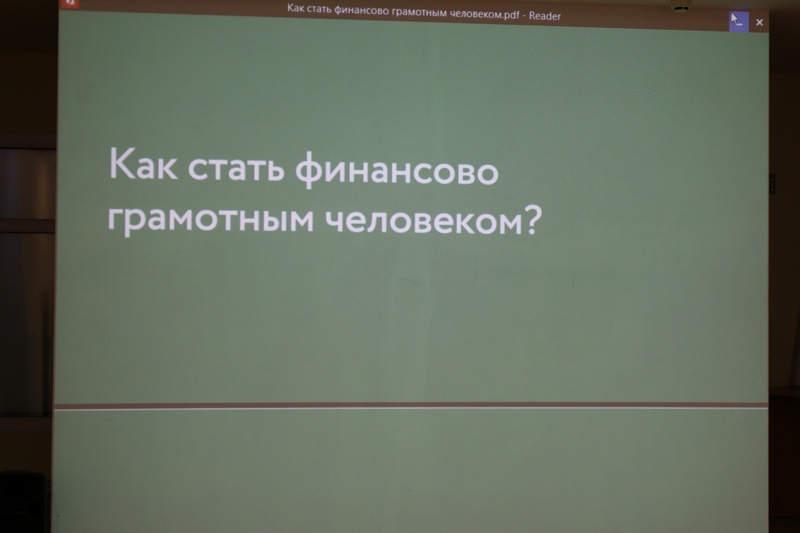 Как стать финансово грамотным человеком.pdf - Reader

×

Как стать финансово грамотным человеком?